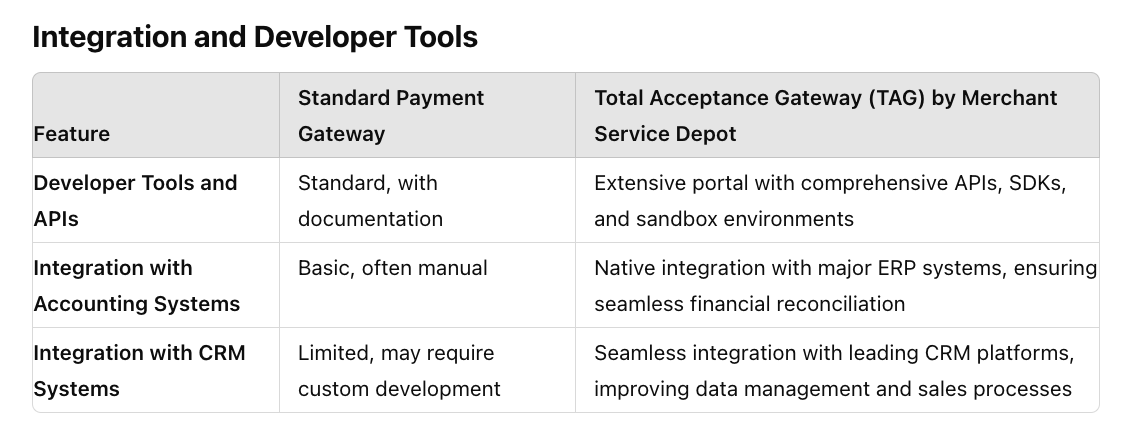 Integration and Developer Tools

| Feature | Standard Payment Gateway | Total Acceptance Gateway (TAG) by Merchant Service Depot |
|---|---|---|
| Developer Tools and APIs | Standard, with documentation | Extensive portal with comprehensive APIs, SDKs, and sandbox environments |
| Integration with Accounting Systems | Basic, often manual | Native integration with major ERP systems, ensuring seamless financial reconciliation |
| Integration with CRM Systems | Limited, may require custom development | Seamless integration with leading CRM platforms, improving data management and sales processes |